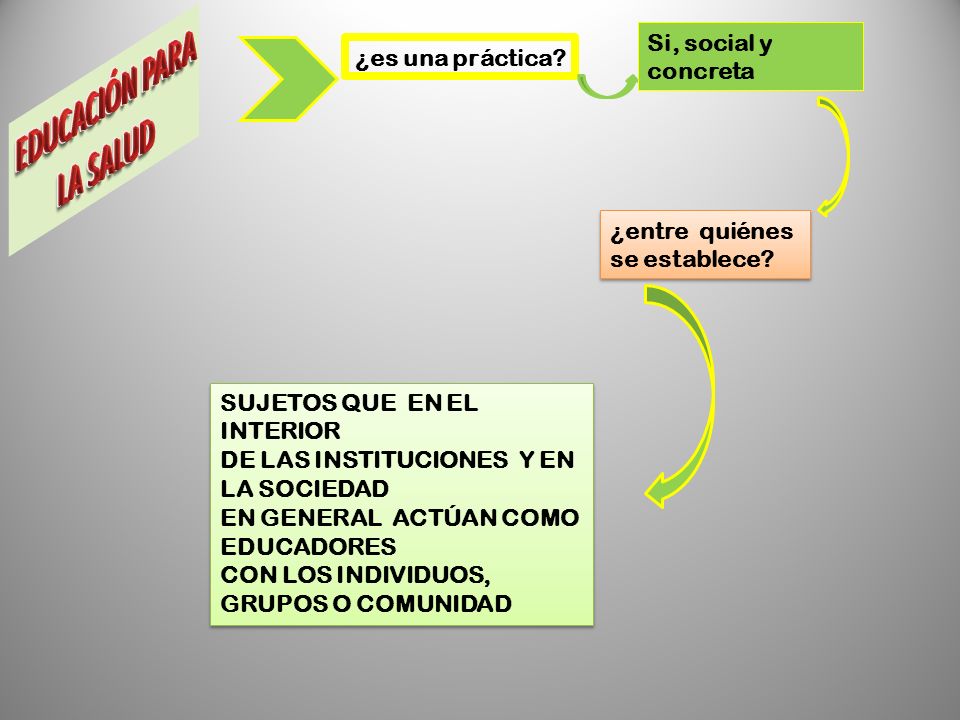 EDUCACIÓN PARA LA SALUD

¿es una práctica?

Si, social y concreta

¿entre quiénes se establece?

SUJETOS QUE EN EL INTERIOR DE LAS INSTITUCIONES Y EN LA SOCIEDAD EN GENERAL ACTÚAN COMO EDUCADORES CON LOS INDIVIDUOS, GRUPOS O COMUNIDAD